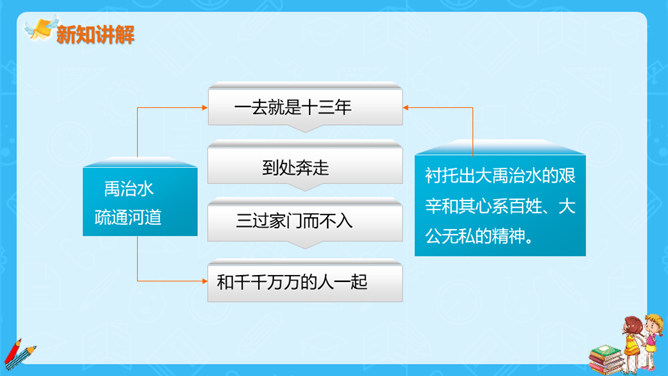 新知讲解

禹治水
疏通河道

一去就是十三年

到处奔走

三过家门而不入

和千千万万的人一起

衬托出大禹治水的艰辛和其心系百姓、大公无私的精神。